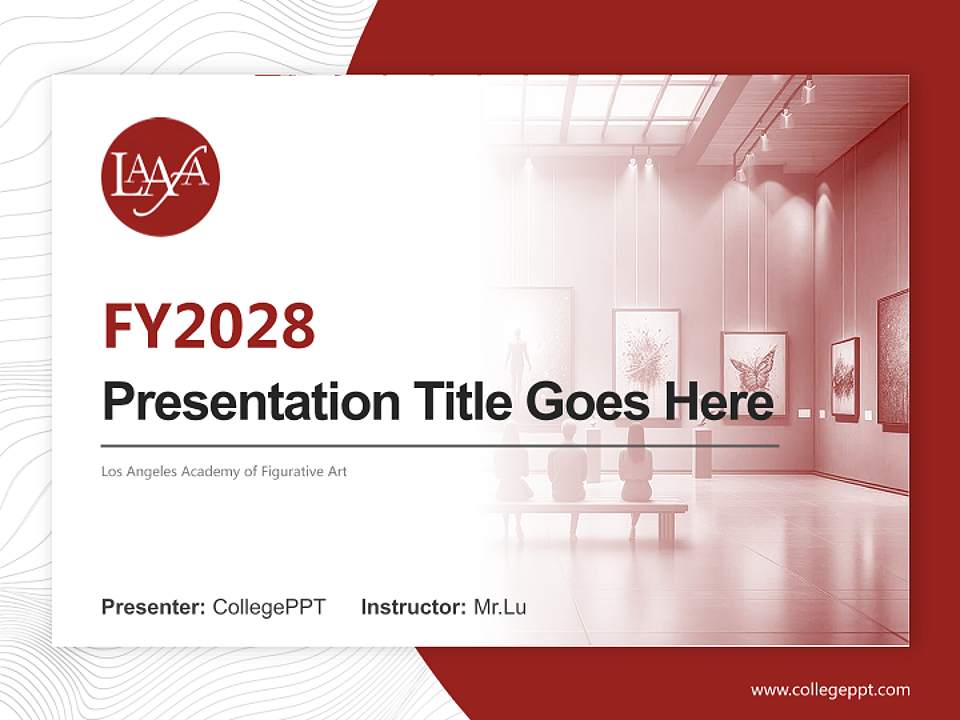 LAAFA

FY2028

Presentation Title Goes Here

Los Angeles Academy of Figurative Art

Presenter: CollegePPT Instructor: Mr.Lu

www.collegeppt.com